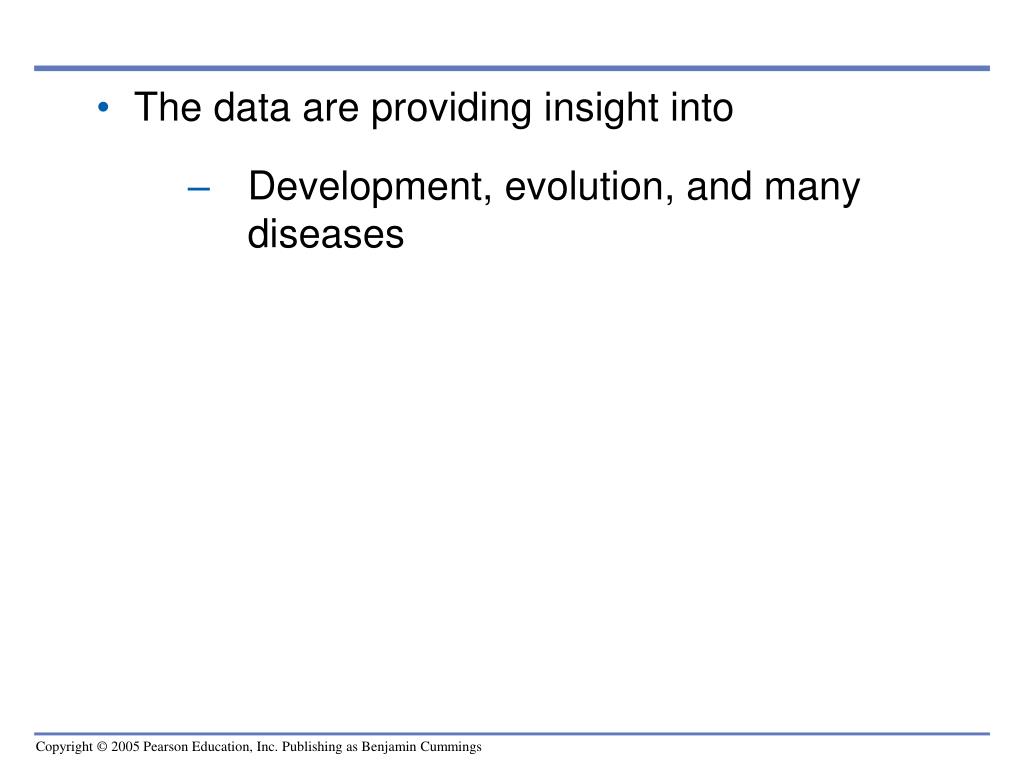 • The data are providing insight into

– Development, evolution, and many diseases

Copyright © 2005 Pearson Education, Inc. Publishing as Benjamin Cummings